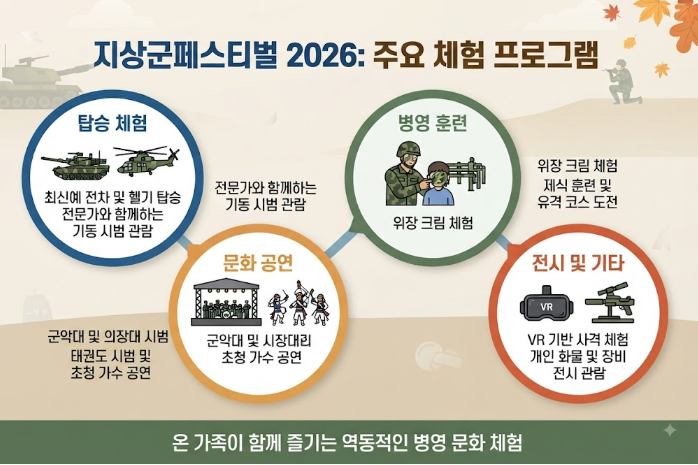 지상군페스티벌 2026: 주요 체험 프로그램

탑승 체험

최신예 전차 및 헬기 탑승
전문가와 함께하는
기동 시범 관람

전문가와 함께하는
기동 시범 관람

병영 훈련

위장 크림 체험

위장 크림 체험
제식 훈련 및
유격 코스 도전

문화 공연

군악대 및 시장대리
초청 가수 공연

군악대 및 의장대 시범
태권도 시범 및
초청 가수 공연

전시 및 기타

VR

VR 기반 사격 체험
개인 화물 및 장비
전시 관람

온 가족이 함께 즐기는 역동적인 병영 문화 체험